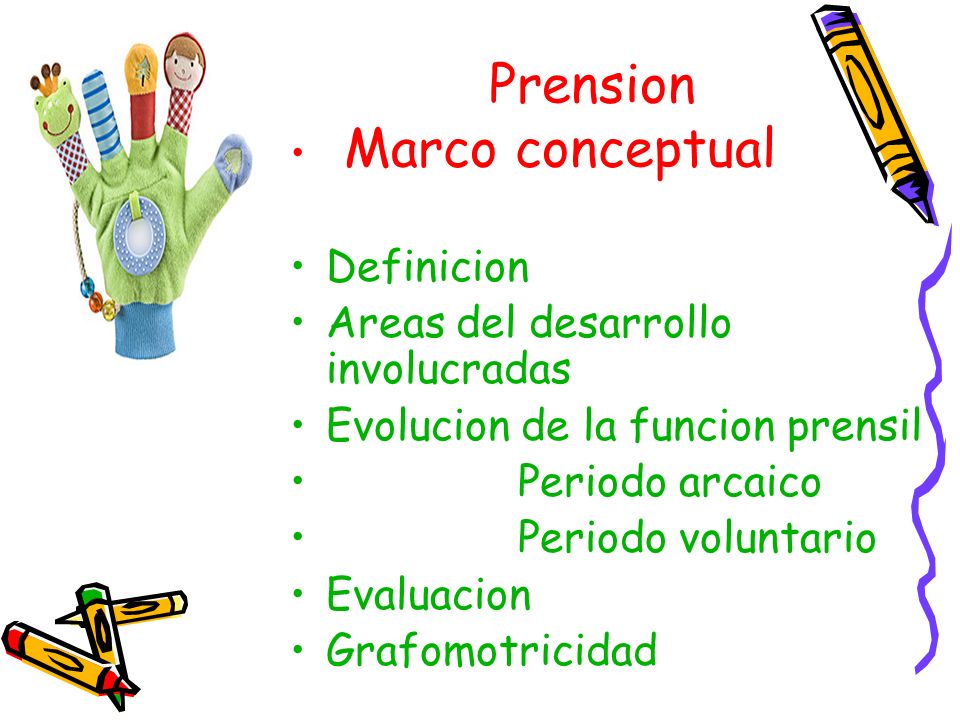 Prension

• Marco conceptual

• Definicion
• Areas del desarrollo involucradas
• Evolucion de la funcion prensil
• Periodo arcaico
• Periodo voluntario
• Evaluacion
• Grafomotricidad